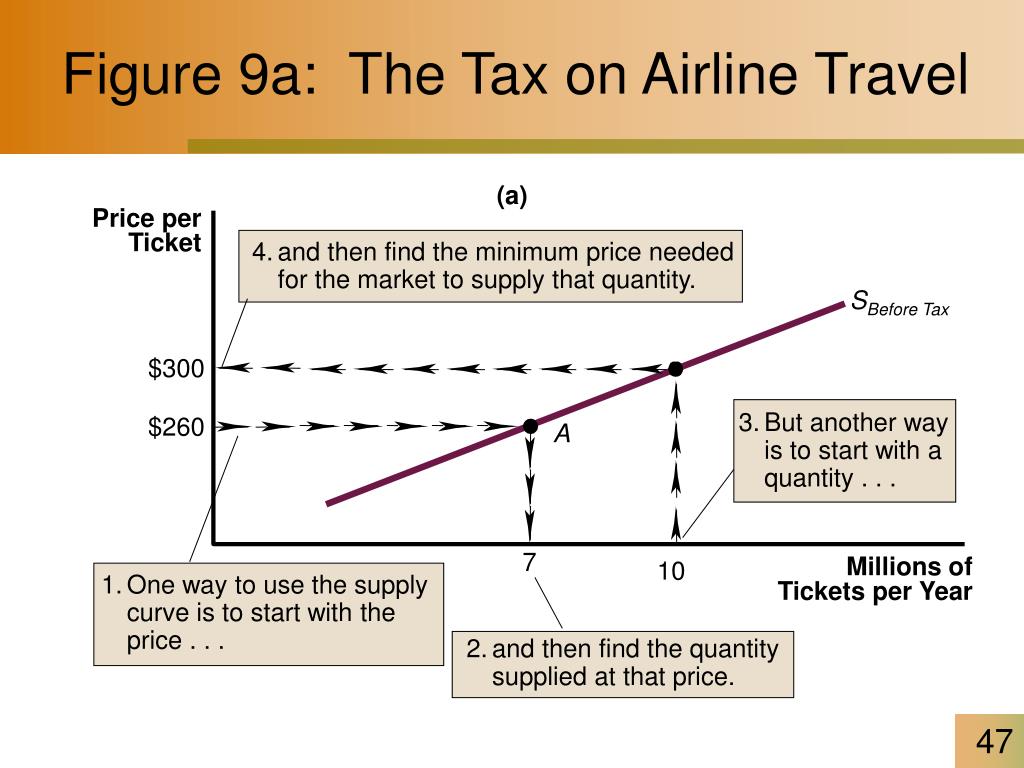 Figure 9a: The Tax on Airline Travel

(a)

Price per Ticket

4. and then find the minimum price needed for the market to supply that quantity.

$S_{Before\ Tax}$

$300

$260

A

3. But another way is to start with a quantity . . .

7

10

Millions of Tickets per Year

1. One way to use the supply curve is to start with the price . . .

2. and then find the quantity supplied at that price.

47